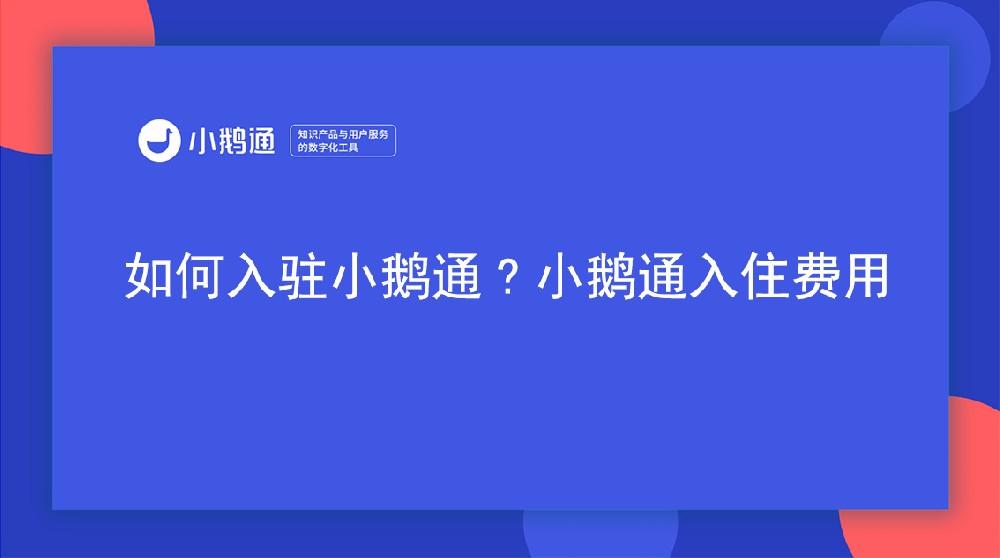 小鹅通

知识产品与用户服务的数字化工具

如何入驻小鹅通？小鹅通入住费用